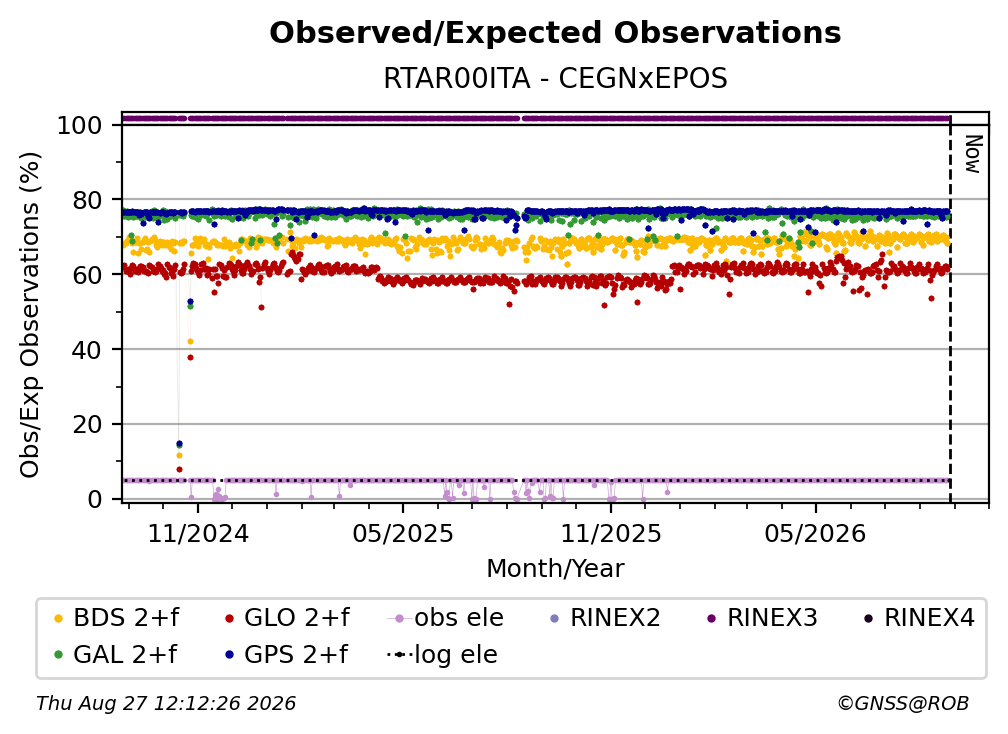 Observed/Expected Observations
RTAR00ITA - CEGNxEPOS

Obs/Exp Observations (%)
100
80
60
40
20
0

Now

11/2024
05/2025
11/2025
05/2026
Month/Year

BDS 2+f
GLO 2+f
obs ele
RINEX2
RINEX3
RINEX4
GAL 2+f
GPS 2+f
log ele

Thu Aug 27 12:12:26 2026
©GNSS@ROB